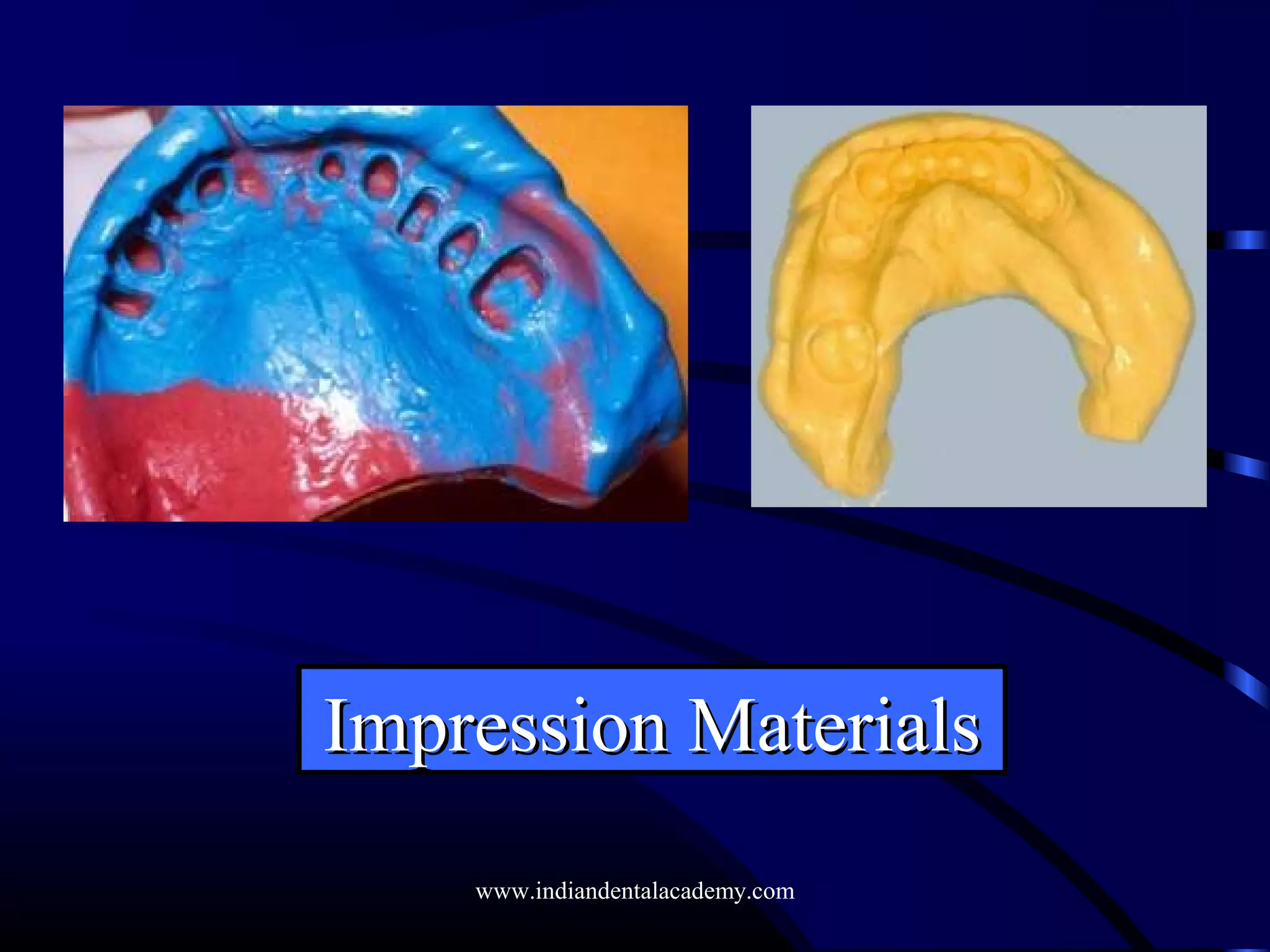 Impression Materials

www.indiandentalacademy.com